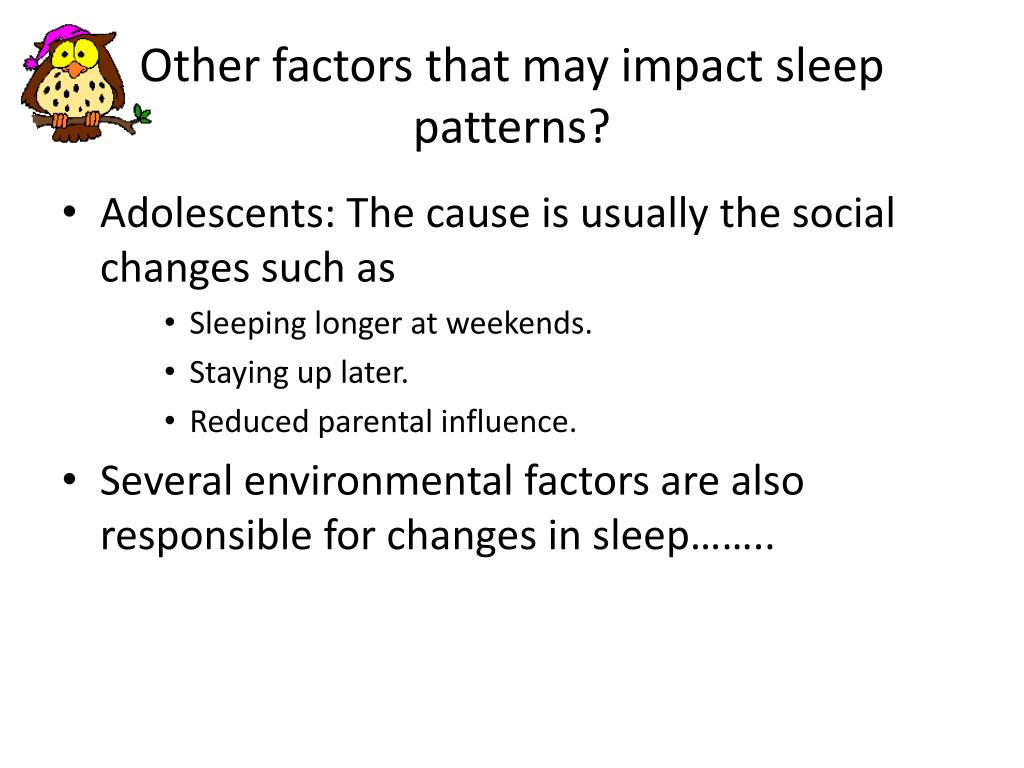 Other factors that may impact sleep patterns?

• Adolescents: The cause is usually the social changes such as
  • Sleeping longer at weekends.
  • Staying up later.
  • Reduced parental influence.
• Several environmental factors are also responsible for changes in sleep……..